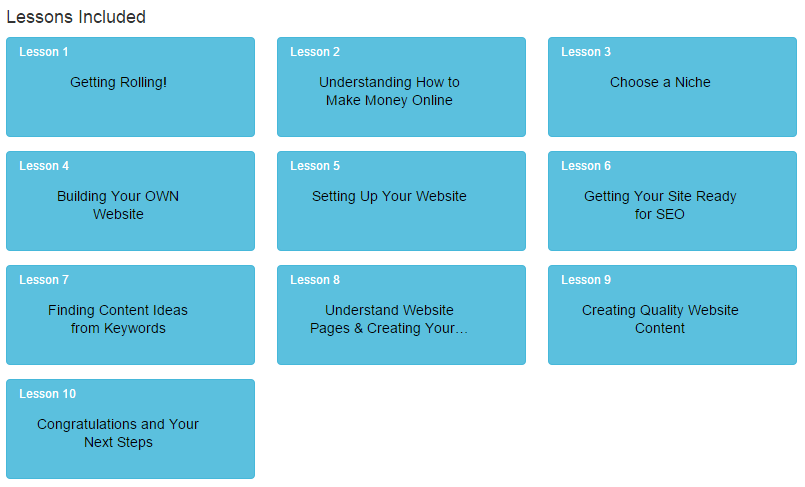 Lessons Included

Lesson 1

Getting Rolling!

Lesson 2

Understanding How to Make Money Online

Lesson 3

Choose a Niche

Lesson 4

Building Your OWN Website

Lesson 5

Setting Up Your Website

Lesson 6

Getting Your Site Ready for SEO

Lesson 7

Finding Content Ideas from Keywords

Lesson 8

Understand Website Pages & Creating Your...

Lesson 9

Creating Quality Website Content

Lesson 10

Congratulations and Your Next Steps